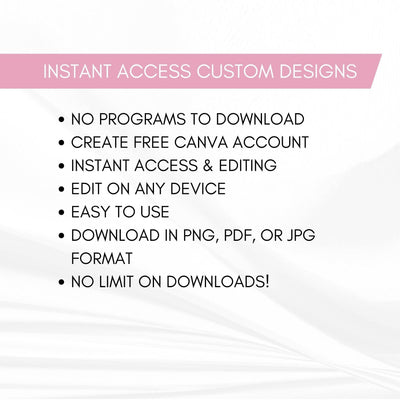 INSTANT ACCESS CUSTOM DESIGNS

• NO PROGRAMS TO DOWNLOAD
• CREATE FREE CANVA ACCOUNT
• INSTANT ACCESS & EDITING
• EDIT ON ANY DEVICE
• EASY TO USE
• DOWNLOAD IN PNG, PDF, OR JPG FORMAT
• NO LIMIT ON DOWNLOADS!